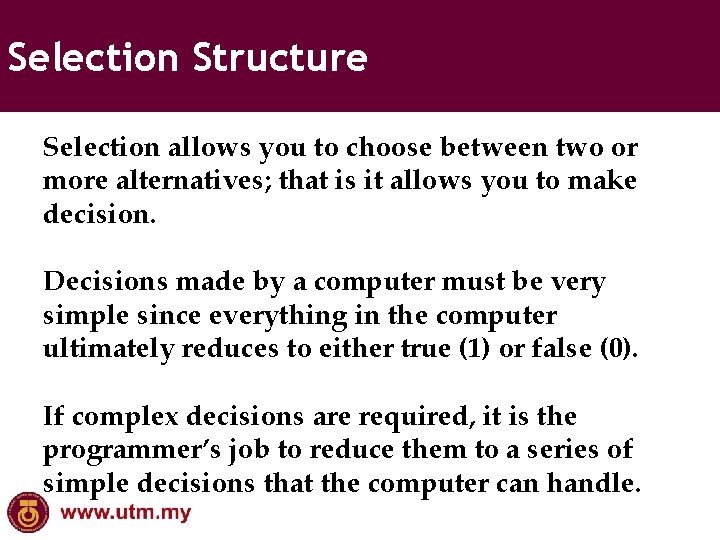 Selection Structure

Selection allows you to choose between two or more alternatives; that is it allows you to make decision.

Decisions made by a computer must be very simple since everything in the computer ultimately reduces to either true (1) or false (0).

If complex decisions are required, it is the programmer's job to reduce them to a series of simple decisions that the computer can handle.

www.utm.my